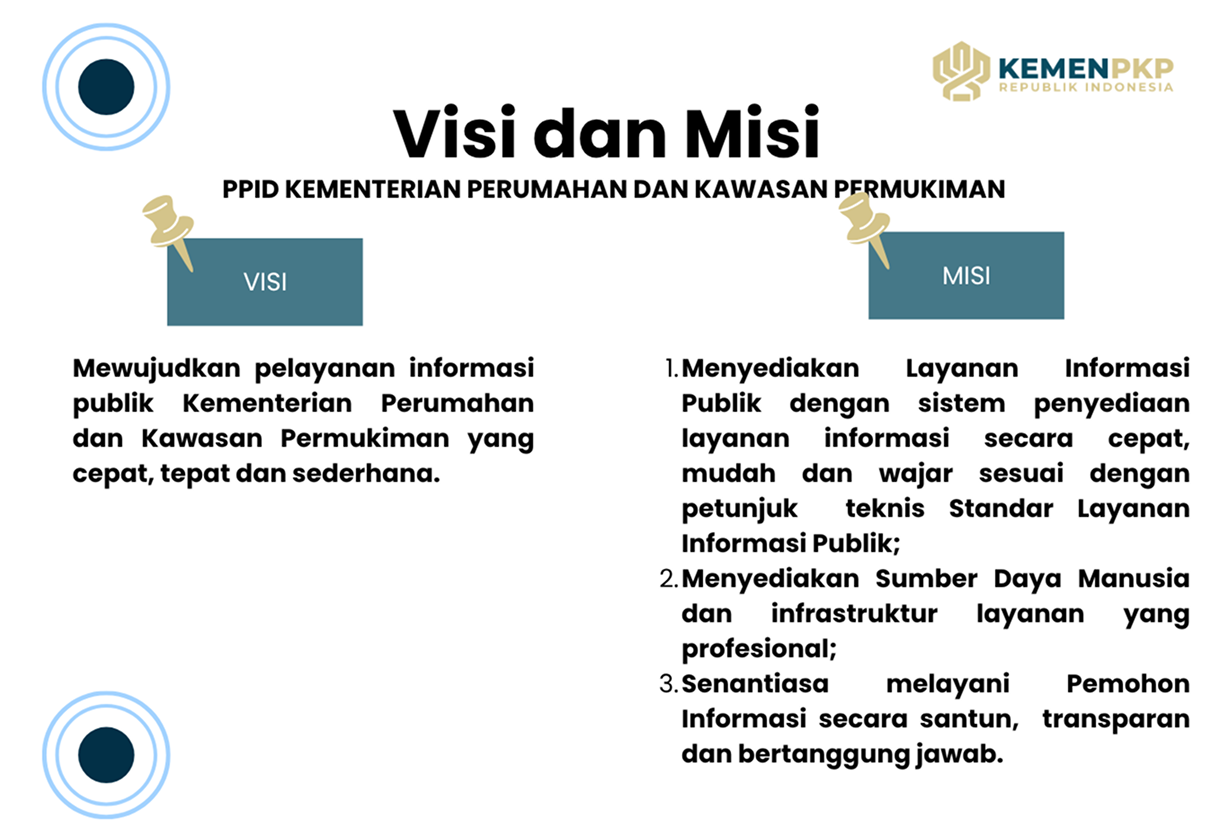 KEMENPKP
REPUBLIK INDONESIA

Visi dan Misi

PPID KEMENTERIAN PERUMAHAN DAN KAWASAN PERMUKIMAN

VISI

Mewujudkan pelayanan informasi publik Kementerian Perumahan dan Kawasan Permukiman yang cepat, tepat dan sederhana.

MISI

1. Menyediakan Layanan Informasi Publik dengan sistem penyediaan layanan informasi secara cepat, mudah dan wajar sesuai dengan petunjuk teknis Standar Layanan Informasi Publik;
2. Menyediakan Sumber Daya Manusia dan infrastruktur layanan yang profesional;
3. Senantiasa melayani Pemohon Informasi secara santun, transparan dan bertanggung jawab.